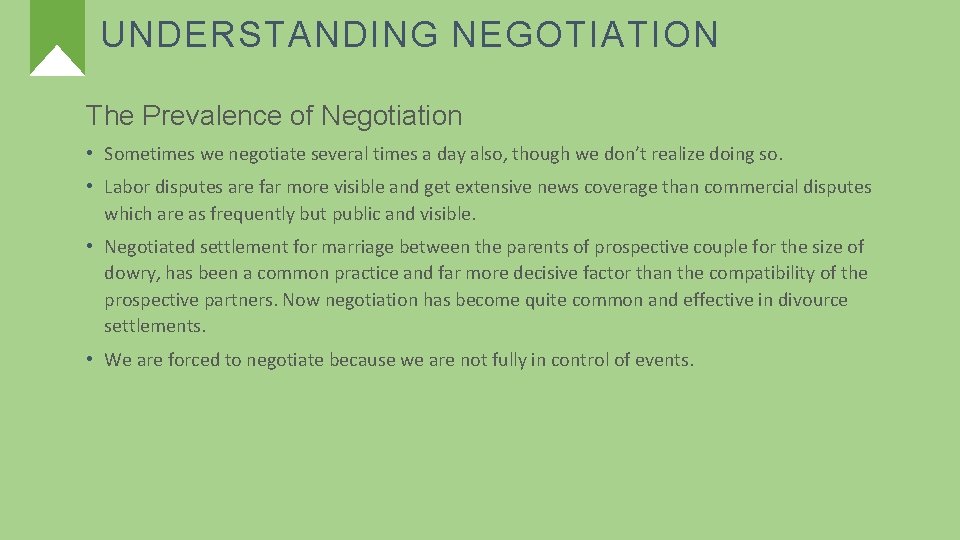 UNDERSTANDING NEGOTIATION

The Prevalence of Negotiation

• Sometimes we negotiate several times a day also, though we don't realize doing so.

• Labor disputes are far more visible and get extensive news coverage than commercial disputes which are as frequently but public and visible.

• Negotiated settlement for marriage between the parents of prospective couple for the size of dowry, has been a common practice and far more decisive factor than the compatibility of the prospective partners. Now negotiation has become quite common and effective in divource settlements.

• We are forced to negotiate because we are not fully in control of events.